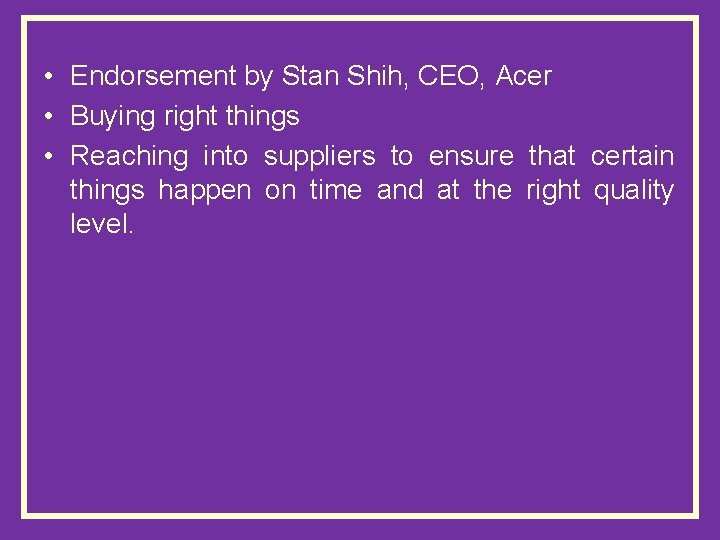 • Endorsement by Stan Shih, CEO, Acer
• Buying right things
• Reaching into suppliers to ensure that certain things happen on time and at the right quality level.